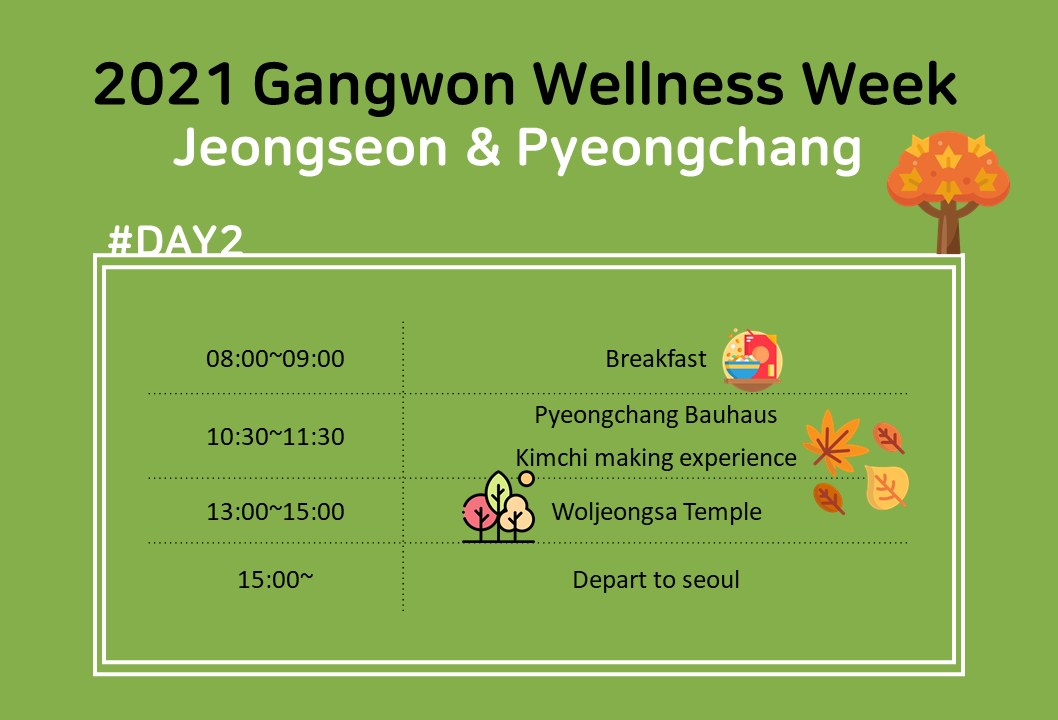 2021 Gangwon Wellness Week
Jeongseon & Pyeongchang

#DAY2

| | |
|---|---|
| 08:00~09:00 | Breakfast |
| 10:30~11:30 | Pyeongchang Bauhaus Kimchi making experience |
| 13:00~15:00 | Woljeongsa Temple |
| 15:00~ | Depart to seoul |